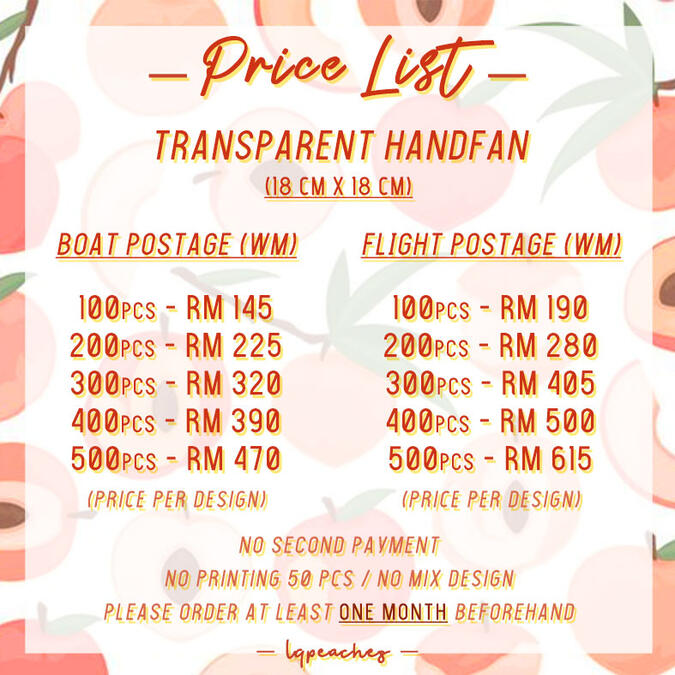 — Price List —

TRANSPARENT HANDFAN

(18 CM X 18 CM)

BOAT POSTAGE (WM)

100PCS - RM 145
200PCS - RM 225
300PCS - RM 320
400PCS - RM 390
500PCS - RM 470

(PRICE PER DESIGN)

FLIGHT POSTAGE (WM)

100PCS - RM 190
200PCS - RM 280
300PCS - RM 405
400PCS - RM 500
500PCS - RM 615

(PRICE PER DESIGN)

NO SECOND PAYMENT

NO PRINTING 50 PCS / NO MIX DESIGN

PLEASE ORDER AT LEAST ONE MONTH BEFOREHAND

— lqpeaches —